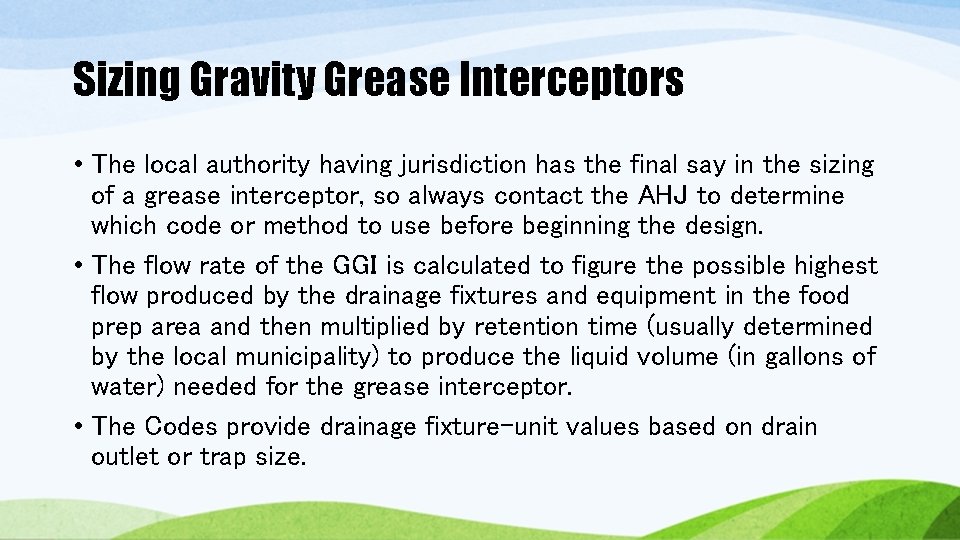 Sizing Gravity Grease Interceptors

• The local authority having jurisdiction has the final say in the sizing of a grease interceptor, so always contact the AHJ to determine which code or method to use before beginning the design.

• The flow rate of the GGI is calculated to figure the possible highest flow produced by the drainage fixtures and equipment in the food prep area and then multiplied by retention time (usually determined by the local municipality) to produce the liquid volume (in gallons of water) needed for the grease interceptor.

• The Codes provide drainage fixture-unit values based on drain outlet or trap size.